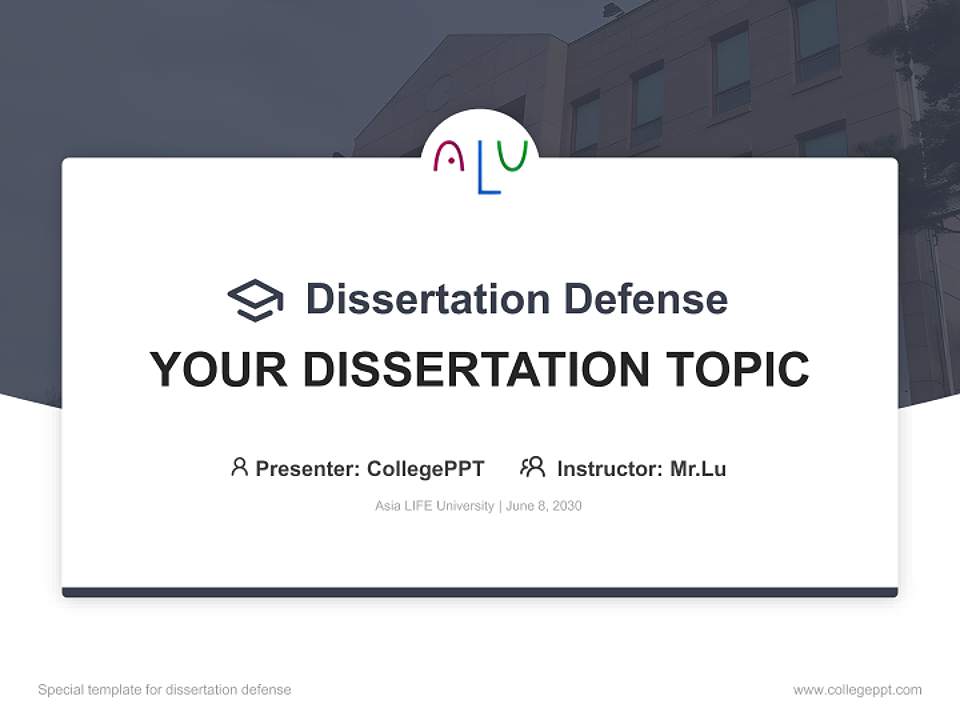 ALU

Dissertation Defense

YOUR DISSERTATION TOPIC

Presenter: CollegePPT Instructor: Mr.Lu

Asia LIFE University | June 8, 2030

Special template for dissertation defense

www.collegeppt.com